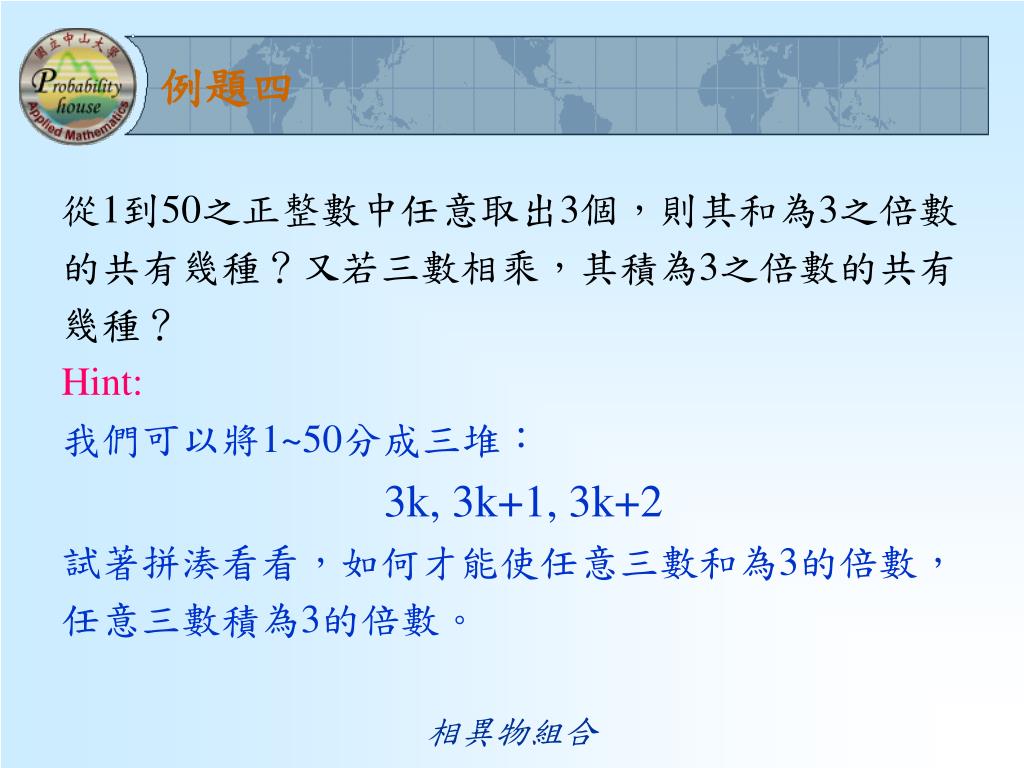 國立中山大學
Probability house
Applied Mathematics

例題四

從1到50之正整數中任意取出3個，則其和為3之倍數的共有幾種？又若三數相乘，其積為3之倍數的共有幾種？

Hint:

我們可以將1~50分成三堆：

3k, 3k+1, 3k+2

試著拼湊看看，如何才能使任意三數和為3的倍數，任意三數積為3的倍數。

相異物組合